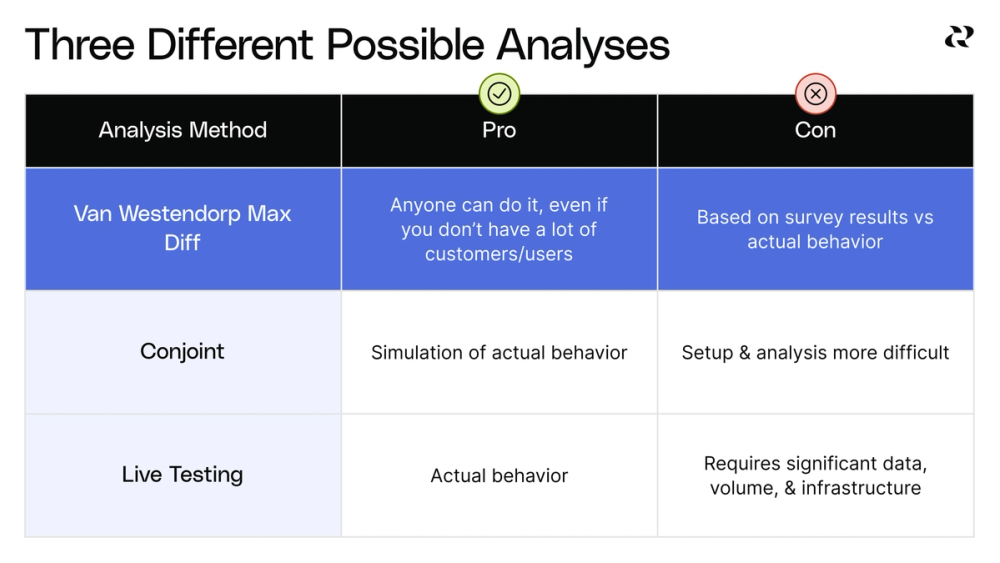 Three Different Possible Analyses

| Analysis Method | Pro | Con |
|---|---|---|
| Van Westendorp Max Diff | Anyone can do it, even if you don't have a lot of customers/users | Based on survey results vs actual behavior |
| Conjoint | Simulation of actual behavior | Setup & analysis more difficult |
| Live Testing | Actual behavior | Requires significant data, volume, & infrastructure |